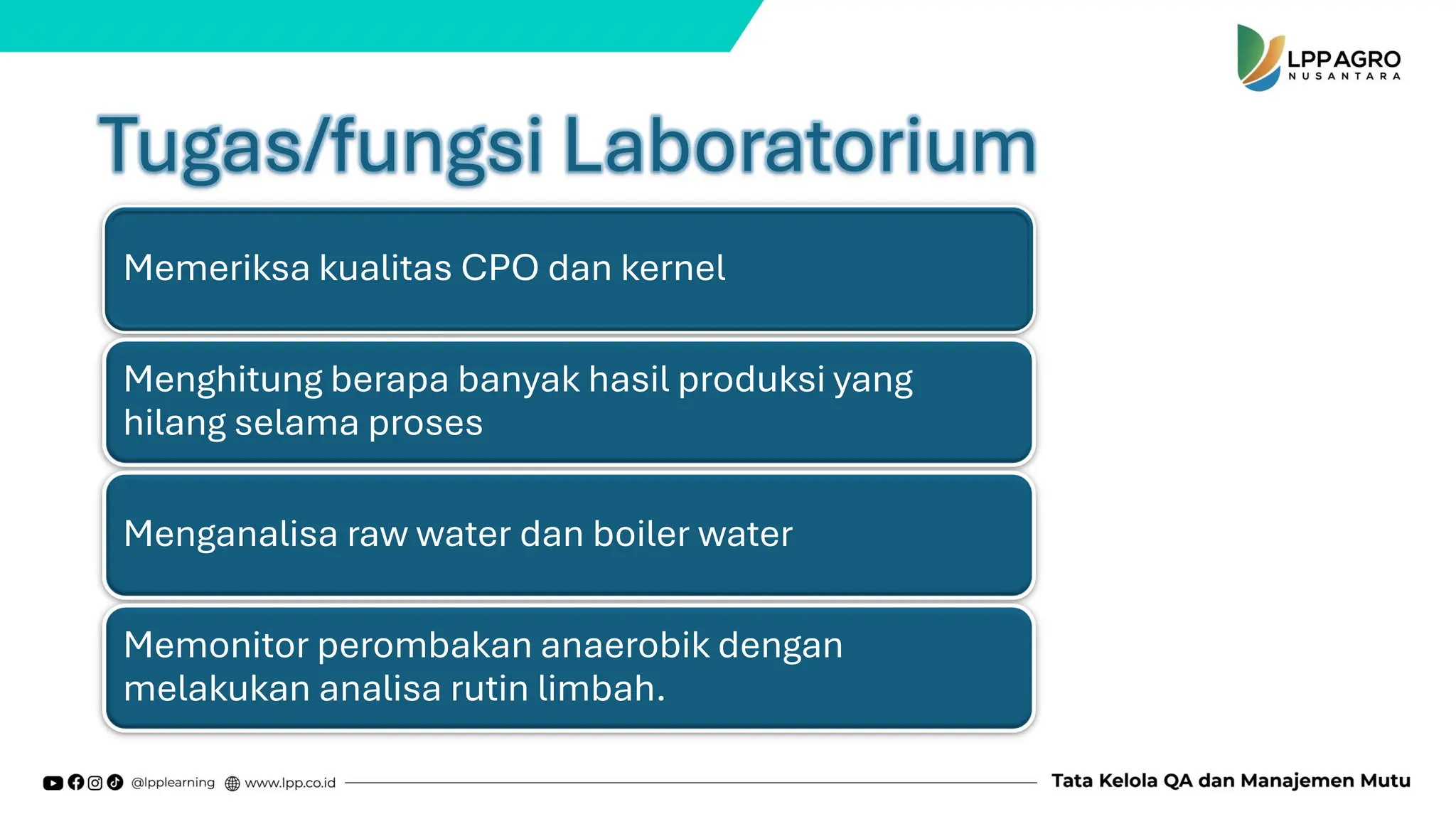 LPP AGRO NUSANTARA

Tugas/fungsi Laboratorium

Memeriksa kualitas CPO dan kernel

Menghitung berapa banyak hasil produksi yang hilang selama proses

Menganalisa raw water dan boiler water

Memonitor perombakan anaerobik dengan melakukan analisa rutin limbah.

@lpplearning www.lpp.co.id

Tata Kelola QA dan Manajemen Mutu